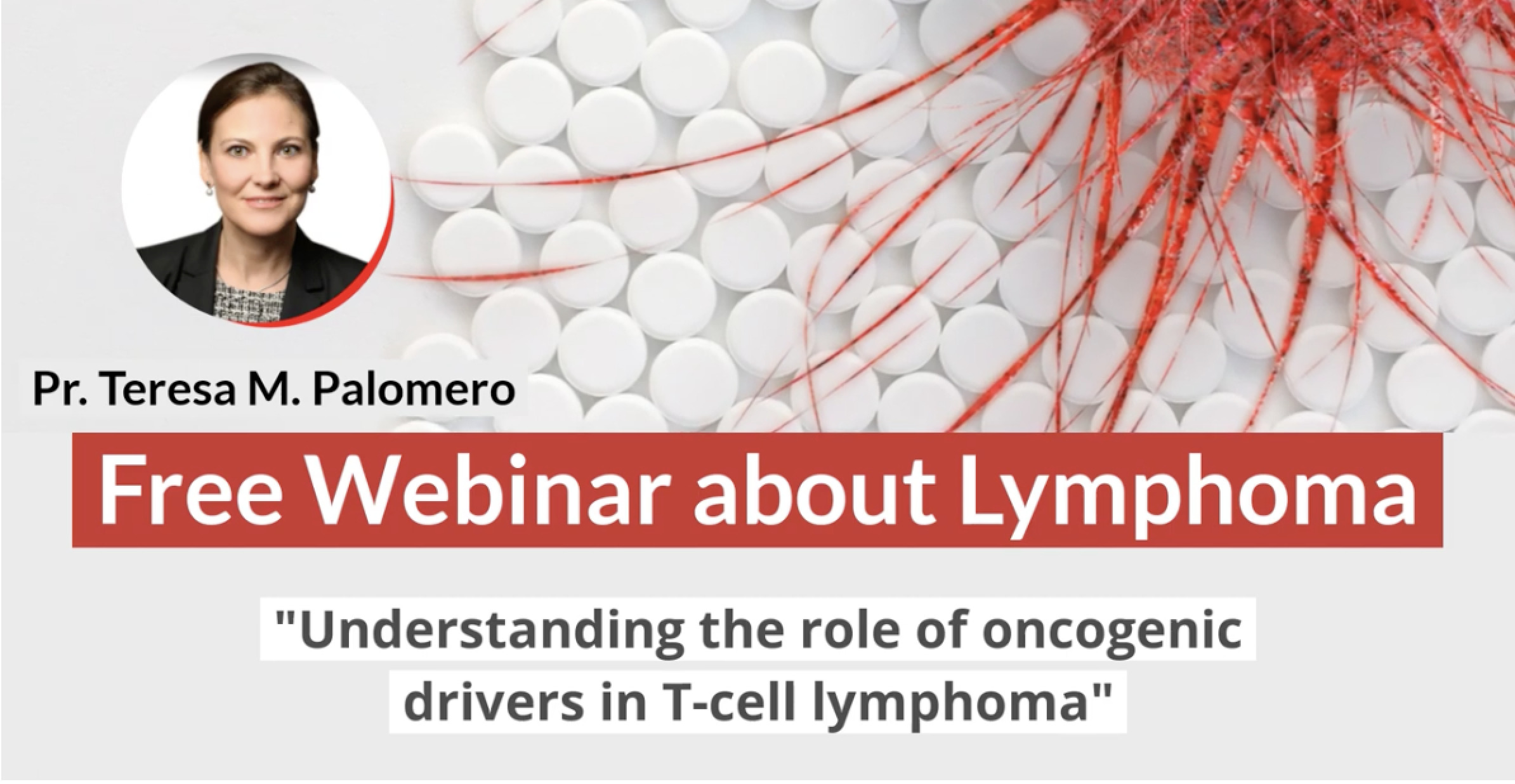 Pr. Teresa M. Palomero

Free Webinar about Lymphoma

"Understanding the role of oncogenic drivers in T-cell lymphoma"